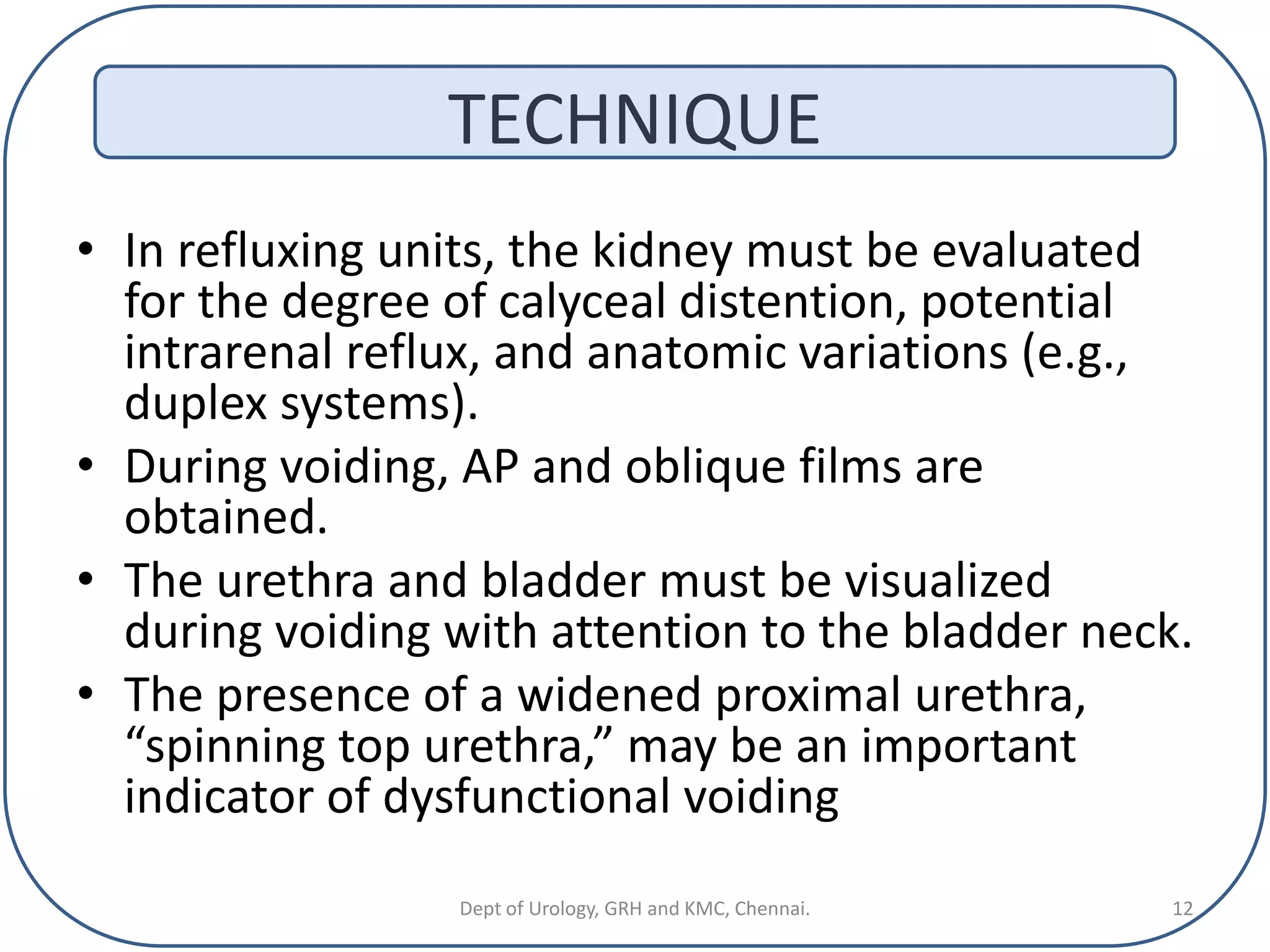 TECHNIQUE

• In refluxing units, the kidney must be evaluated for the degree of calyceal distention, potential intrarenal reflux, and anatomic variations (e.g., duplex systems).
• During voiding, AP and oblique films are obtained.
• The urethra and bladder must be visualized during voiding with attention to the bladder neck.
• The presence of a widened proximal urethra, “spinning top urethra,” may be an important indicator of dysfunctional voiding

Dept of Urology, GRH and KMC, Chennai.
12